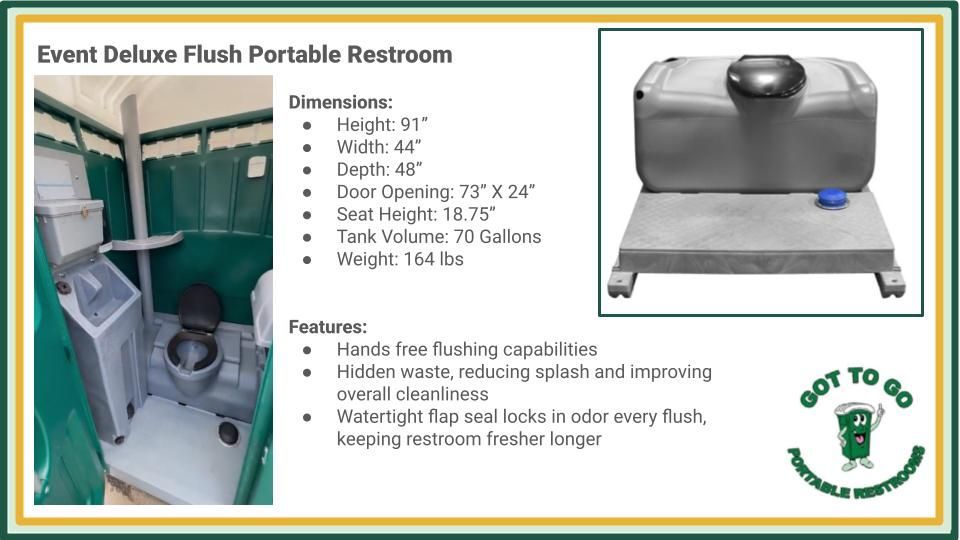 Event Deluxe Flush Portable Restroom

Dimensions:
- Height: 91”
- Width: 44”
- Depth: 48”
- Door Opening: 73” X 24”
- Seat Height: 18.75”
- Tank Volume: 70 Gallons
- Weight: 164 lbs

Features:
- Hands free flushing capabilities
- Hidden waste, reducing splash and improving overall cleanliness
- Watertight flap seal locks in odor every flush, keeping restroom fresher longer

GOT TO GO
PORTABLE RESTROOMS